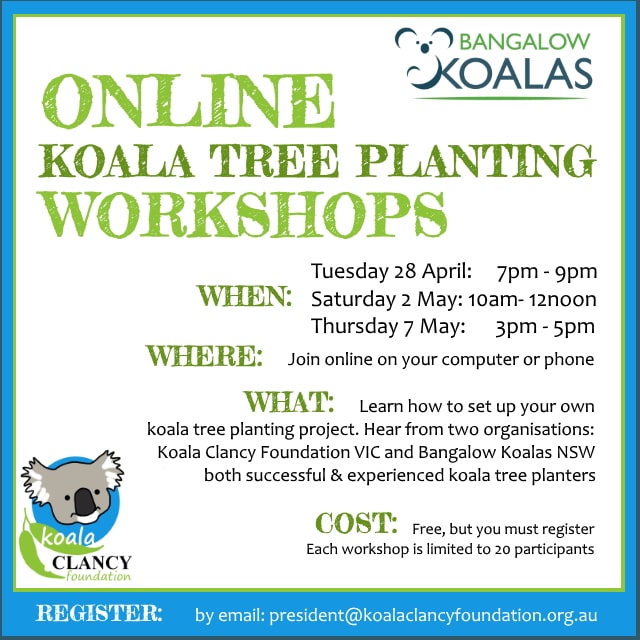 BANGALOW KOALAS

ONLINE
KOALA TREE PLANTING
WORKSHOPS

WHEN: Tuesday 28 April: 7pm - 9pm
Saturday 2 May: 10am- 12noon
Thursday 7 May: 3pm - 5pm

WHERE: Join online on your computer or phone

WHAT: Learn how to set up your own koala tree planting project. Hear from two organisations: Koala Clancy Foundation VIC and Bangalow Koalas NSW both successful & experienced koala tree planters

COST: Free, but you must register
Each workshop is limited to 20 participants

koala CLANCY foundation

REGISTER: by email: president@koalaclancyfoundation.org.au